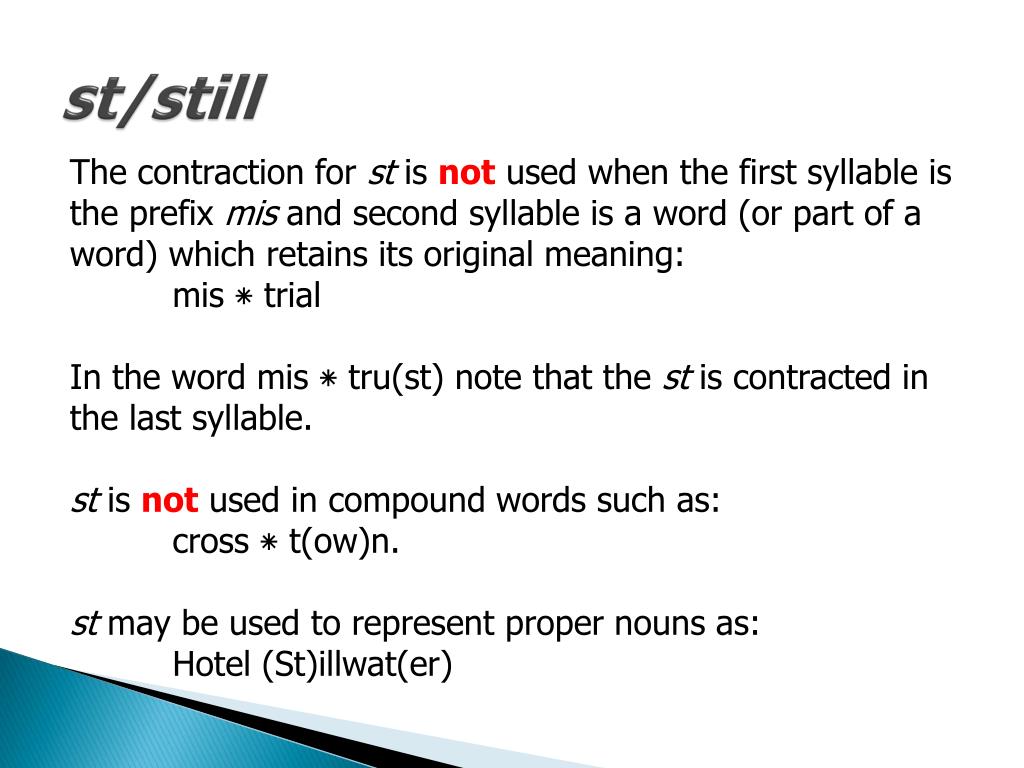 st/still

The contraction for st is not used when the first syllable is the prefix mis and second syllable is a word (or part of a word) which retains its original meaning:
mis ∗ trial

In the word mis ∗ tru(st) note that the st is contracted in the last syllable.

st is not used in compound words such as:
cross ∗ t(ow)n.

st may be used to represent proper nouns as:
Hotel (St)illwat(er)